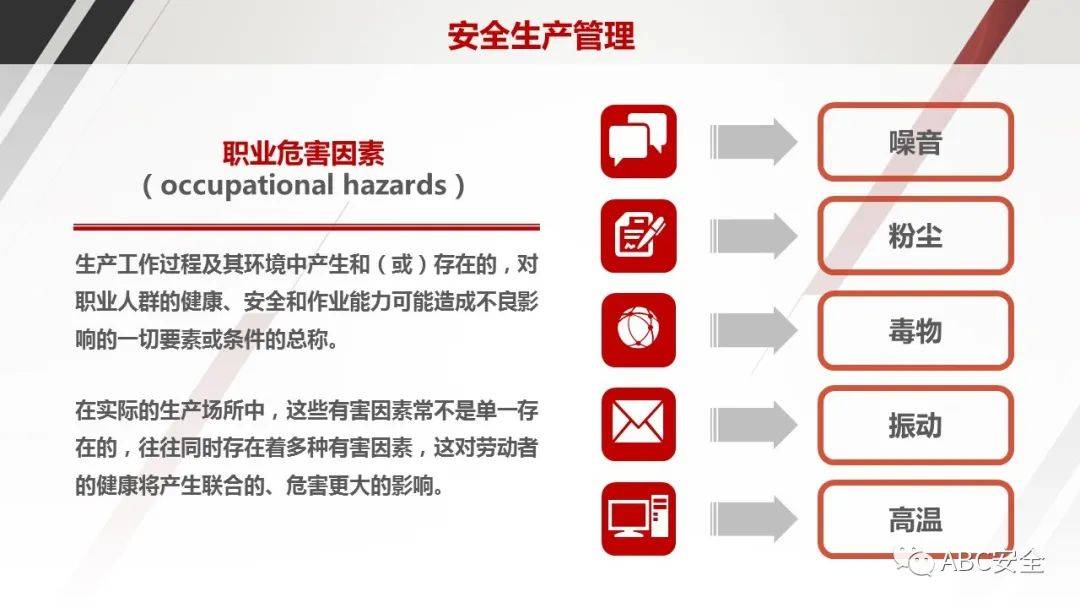 安全生产管理

职业危害因素
( occupational hazards )

生产工作过程及其环境中产生和(或)存在的,对职业人群的健康、安全和作业能力可能造成不良影响的一切要素或条件的总称。

在实际的生产场所中,这些有害因素常不是单一存在的,往往同时存在着多种有害因素,这对劳动者的健康将产生联合的、危害更大的影响。

噪音

粉尘

毒物

振动

高温

ABC安全